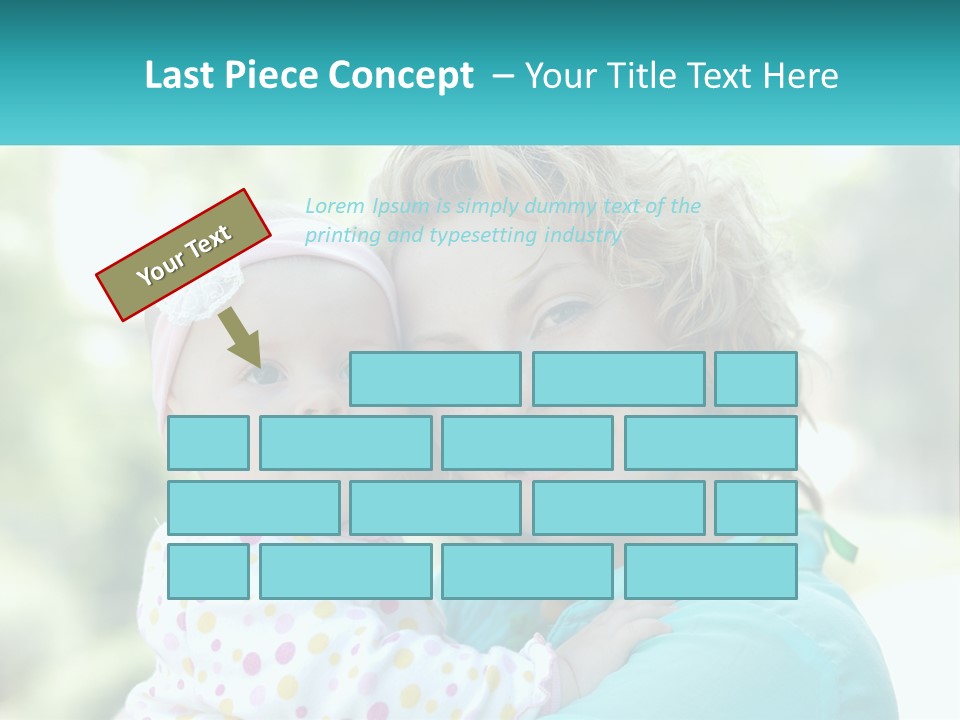 Last Piece Concept – Your Title Text Here

Your Text

Lorem Ipsum is simply dummy text of the printing and typesetting industry